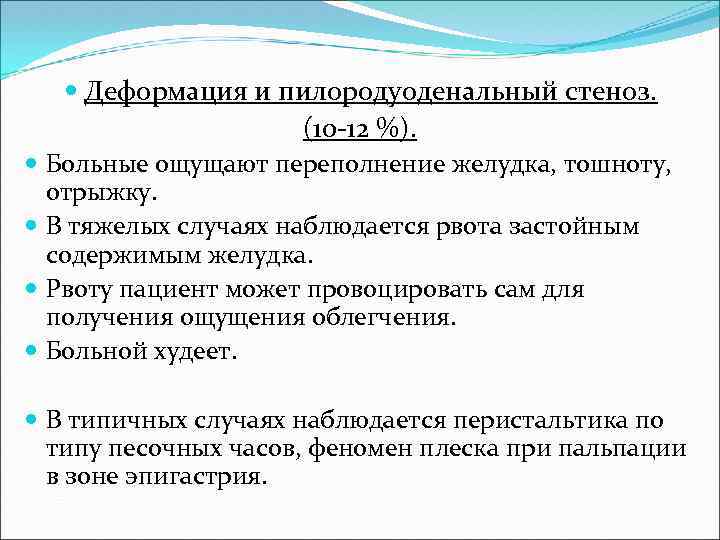 Деформация и пилородуоденальный стеноз. (10-12 %).

Больные ощущают переполнение желудка, тошноту, отрыжку.

В тяжелых случаях наблюдается рвота застойным содержимым желудка.

Рвоту пациент может провоцировать сам для получения ощущения облегчения.

Больной худеет.

В типичных случаях наблюдается перистальтика по типу песочных часов, феномен плеска при пальпации в зоне эпигастрия.